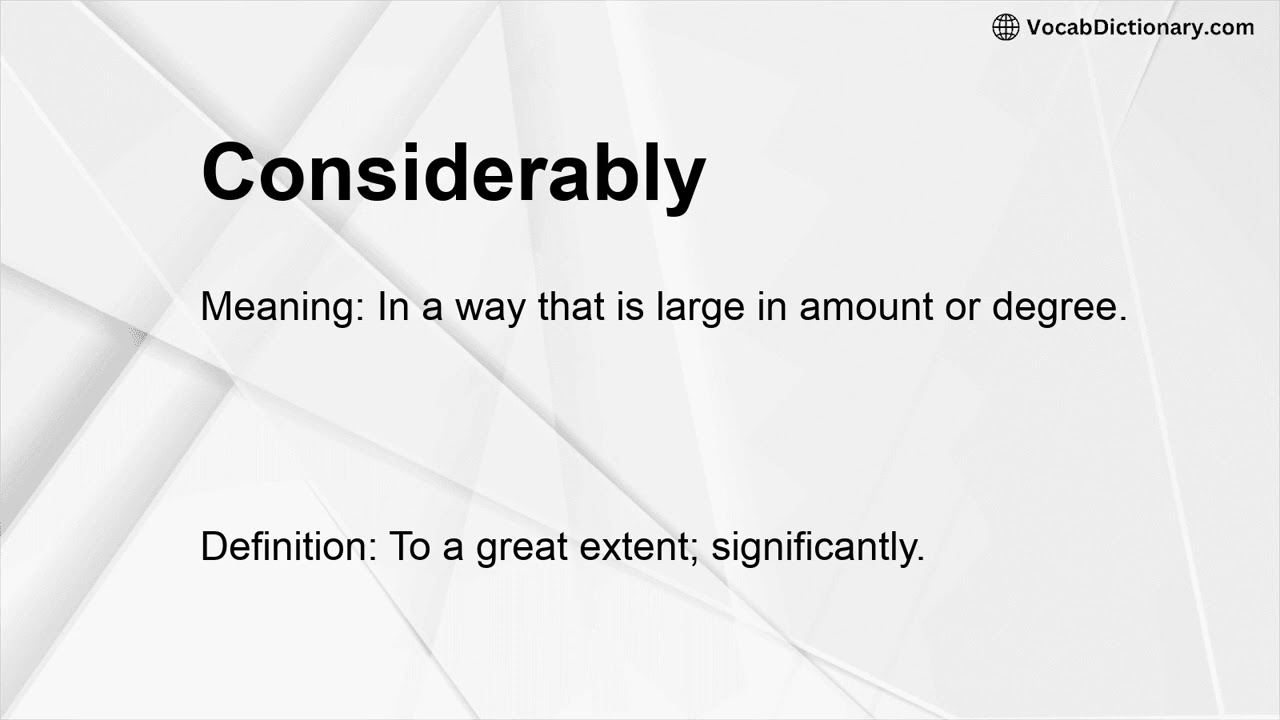 VocabDictionary.com

Considerably

Meaning: In a way that is large in amount or degree.

Definition: To a great extent; significantly.